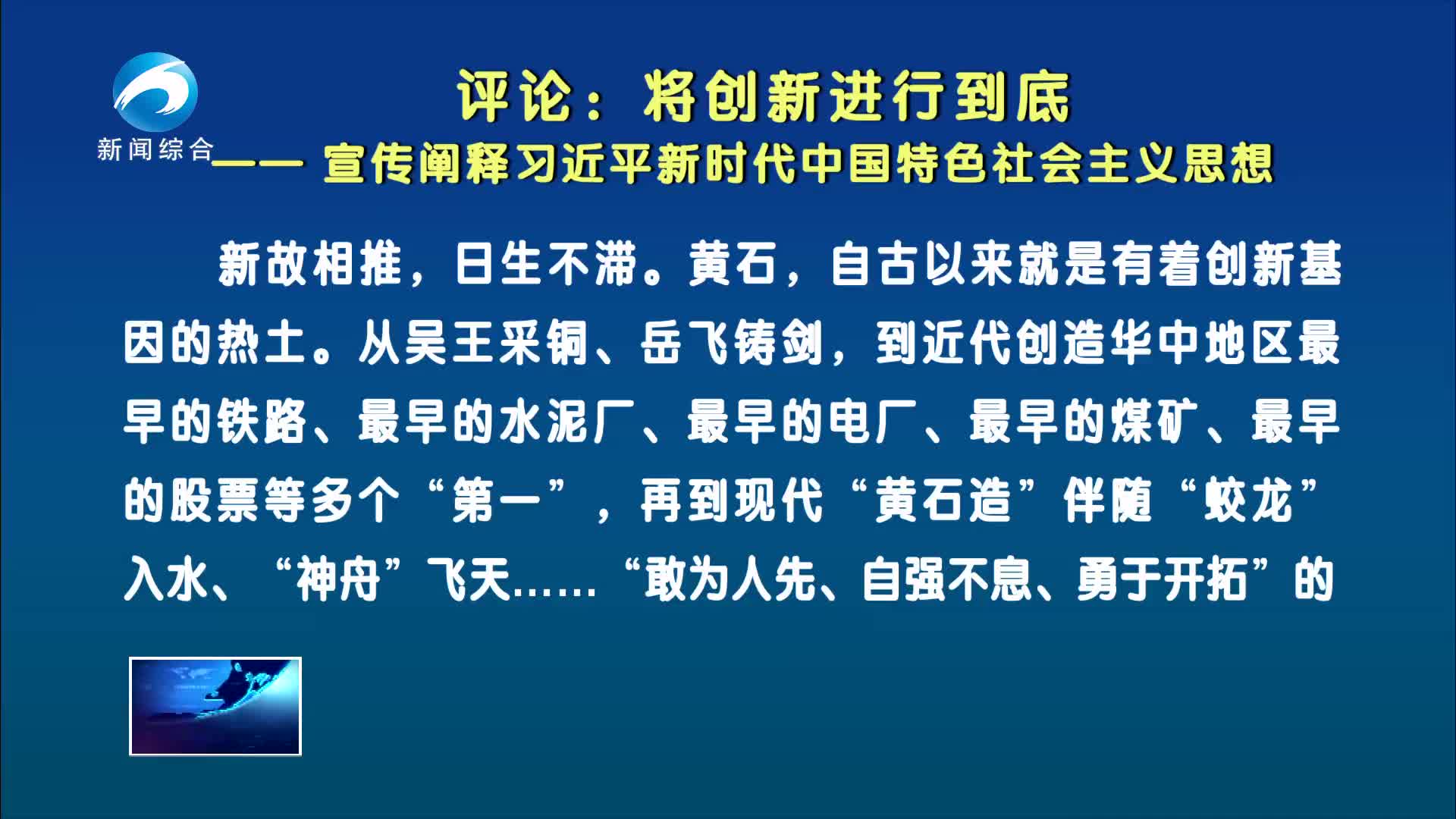 新闻综合

评论：将创新进行到底
—— 宣传阐释习近平新时代中国特色社会主义思想

新故相推，日生不滞。黄石，自古以来就是有着创新基因的热土。从吴王采铜、岳飞铸剑，到近代创造华中地区最早的铁路、最早的水泥厂、最早的电厂、最早的煤矿、最早的股票等多个“第一”，再到现代“黄石造”伴随“蛟龙”入水、“神舟”飞天……“敢为人先、自强不息、勇于开拓”的